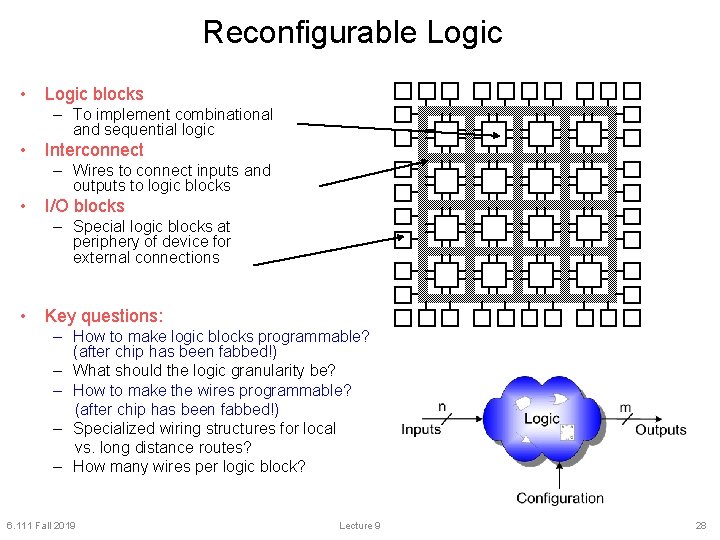 Reconfigurable Logic

• Logic blocks
– To implement combinational and sequential logic
• Interconnect
– Wires to connect inputs and outputs to logic blocks
• I/O blocks
– Special logic blocks at periphery of device for external connections

• Key questions:
– How to make logic blocks programmable? (after chip has been fabbed!)
– What should the logic granularity be?
– How to make the wires programmable? (after chip has been fabbed!)
– Specialized wiring structures for local vs. long distance routes?
– How many wires per logic block?

n
Inputs
Logic
m
Outputs
Configuration

6.111 Fall 2019
Lecture 9
28